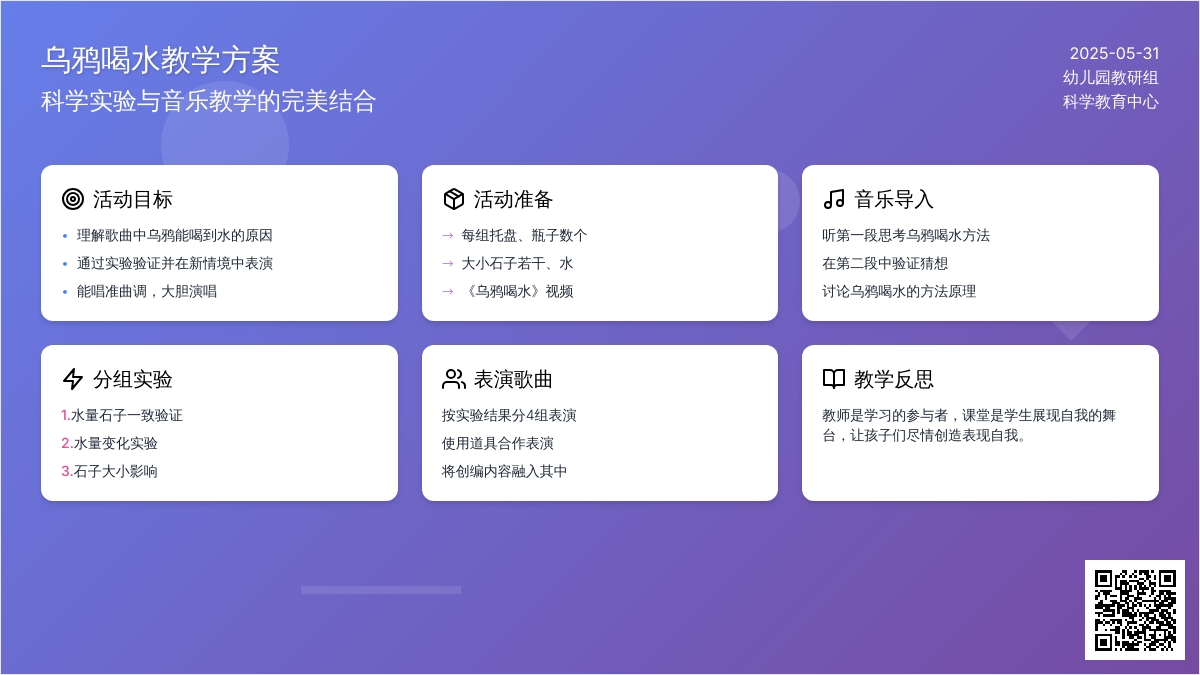 乌鸦喝水教学方案
科学实验与音乐教学的完美结合

2025-05-31
幼儿园教研组
科学教育中心

活动目标
• 理解歌曲中乌鸦能喝到水的原因
• 通过实验验证并在新情境中表演
• 能唱准曲调，大胆演唱

活动准备
→ 每组托盘、瓶子数个
→ 大小石子若干、水
→ 《乌鸦喝水》视频

音乐导入
听第一段思考乌鸦喝水方法
在第二段中验证猜想
讨论乌鸦喝水的方法原理

分组实验
1.水量石子一致验证
2.水量变化实验
3.石子大小影响

表演歌曲
按实验结果分4组表演
使用道具合作表演
将创编内容融入其中

教学反思
教师是学习的参与者，课堂是学生展现自我的舞台，让孩子们尽情创造表现自我。